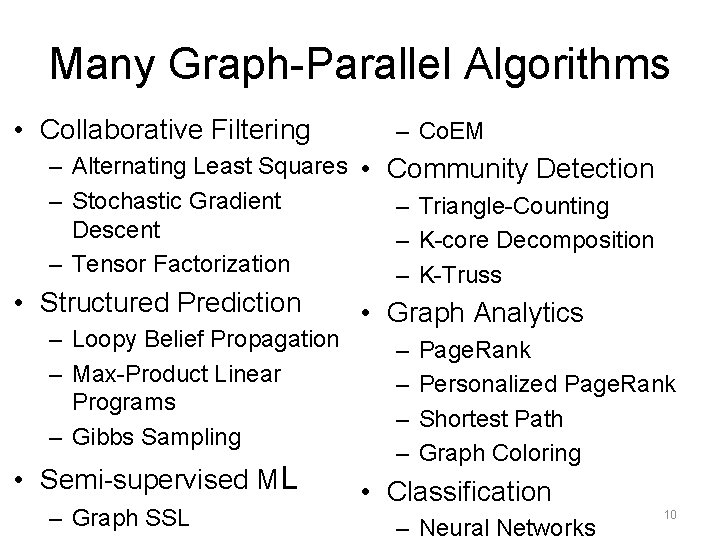 Many Graph-Parallel Algorithms

• Collaborative Filtering
– Alternating Least Squares
– Stochastic Gradient Descent
– Tensor Factorization
• Structured Prediction
– Loopy Belief Propagation
– Max-Product Linear Programs
– Gibbs Sampling
• Semi-supervised ML
– Graph SSL

– CoEM
• Community Detection
– Triangle-Counting
– K-core Decomposition
– K-Truss
• Graph Analytics
– PageRank
– Personalized PageRank
– Shortest Path
– Graph Coloring
• Classification
– Neural Networks

10